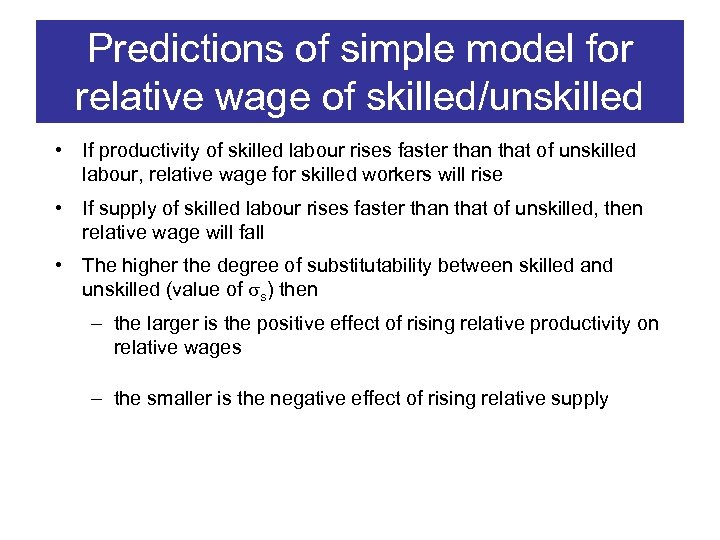 Predictions of simple model for relative wage of skilled/unskilled

• If productivity of skilled labour rises faster than that of unskilled labour, relative wage for skilled workers will rise

• If supply of skilled labour rises faster than that of unskilled, then relative wage will fall

• The higher the degree of substitutability between skilled and unskilled (value of $\sigma_s$) then

– the larger is the positive effect of rising relative productivity on relative wages

– the smaller is the negative effect of rising relative supply